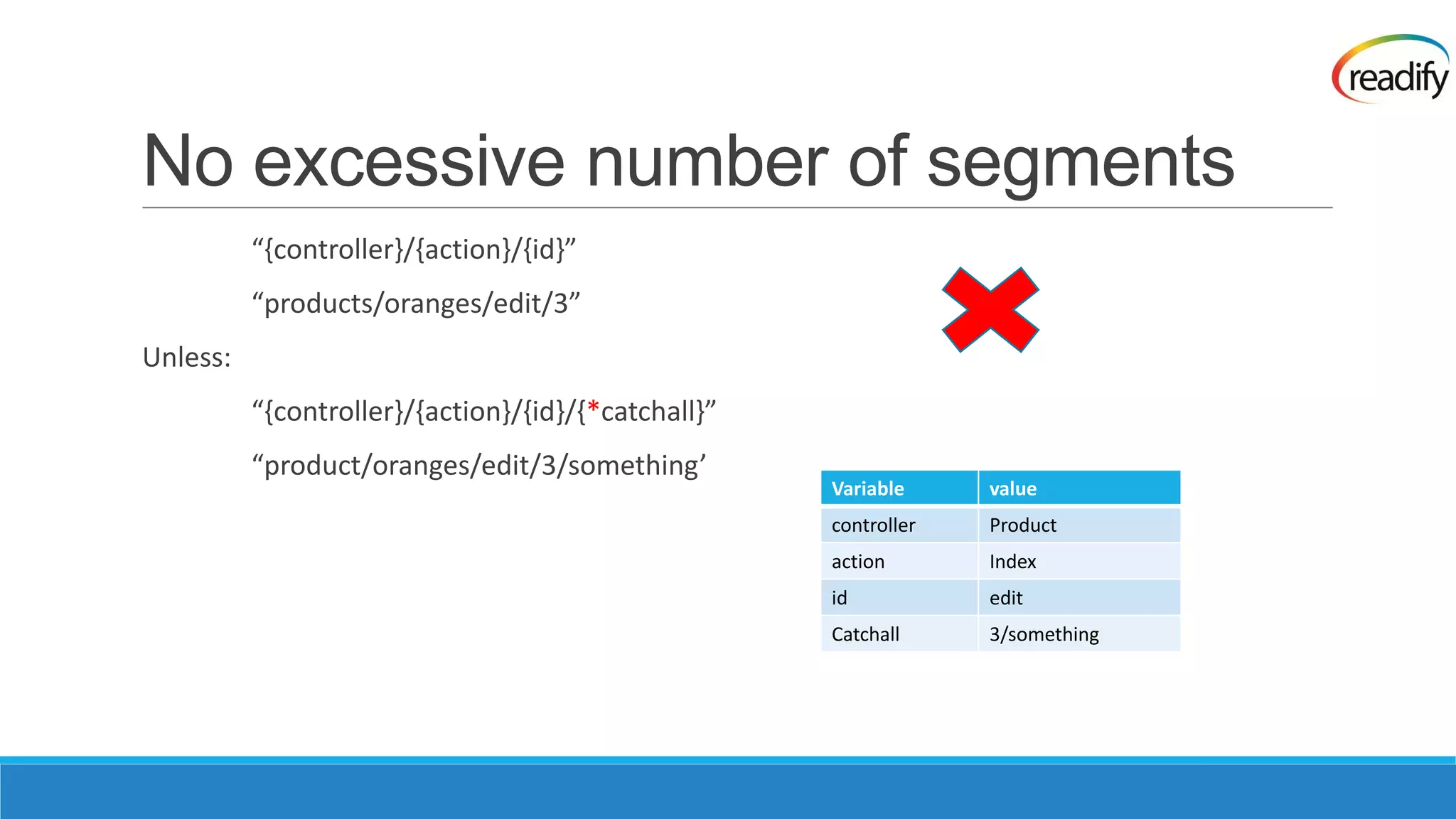 readify

No excessive number of segments

“{controller}/{action}/{id}”

“products/oranges/edit/3”

Unless:

“{controller}/{action}/{id}/{*catchall}”

“product/oranges/edit/3/something’

| Variable | value |
|---|---|
| controller | Product |
| action | Index |
| id | edit |
| Catchall | 3/something |